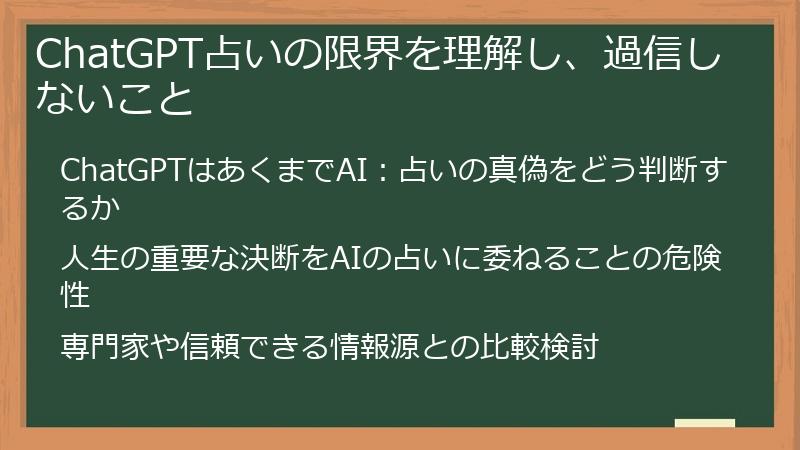 ChatGPT占いの限界を理解し、過信しないこと

ChatGPTはあくまでAI：占いの真偽をどう判断するか

人生の重要な決断をAIの占いに委ねることの危険性

専門家や信頼できる情報源との比較検討